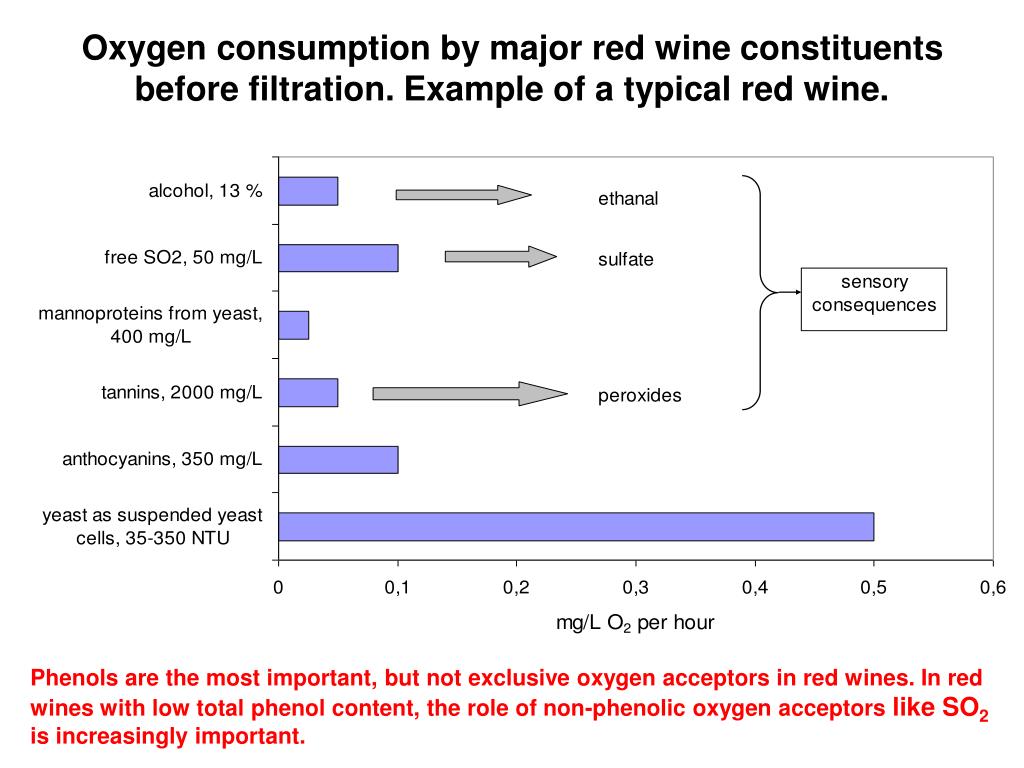 Oxygen consumption by major red wine constituents before filtration. Example of a typical red wine.

alcohol, 13 %
free SO2, 50 mg/L
mannoproteins from yeast, 400 mg/L
tannins, 2000 mg/L
anthocyanins, 350 mg/L
yeast as suspended yeast cells, 35-350 NTU

ethanal
sulfate
peroxides

sensory consequences

0
0,1
0,2
0,3
0,4
0,5
0,6

mg/L $O_2$ per hour

Phenols are the most important, but not exclusive oxygen acceptors in red wines. In red wines with low total phenol content, the role of non-phenolic oxygen acceptors like $SO_2$ is increasingly important.